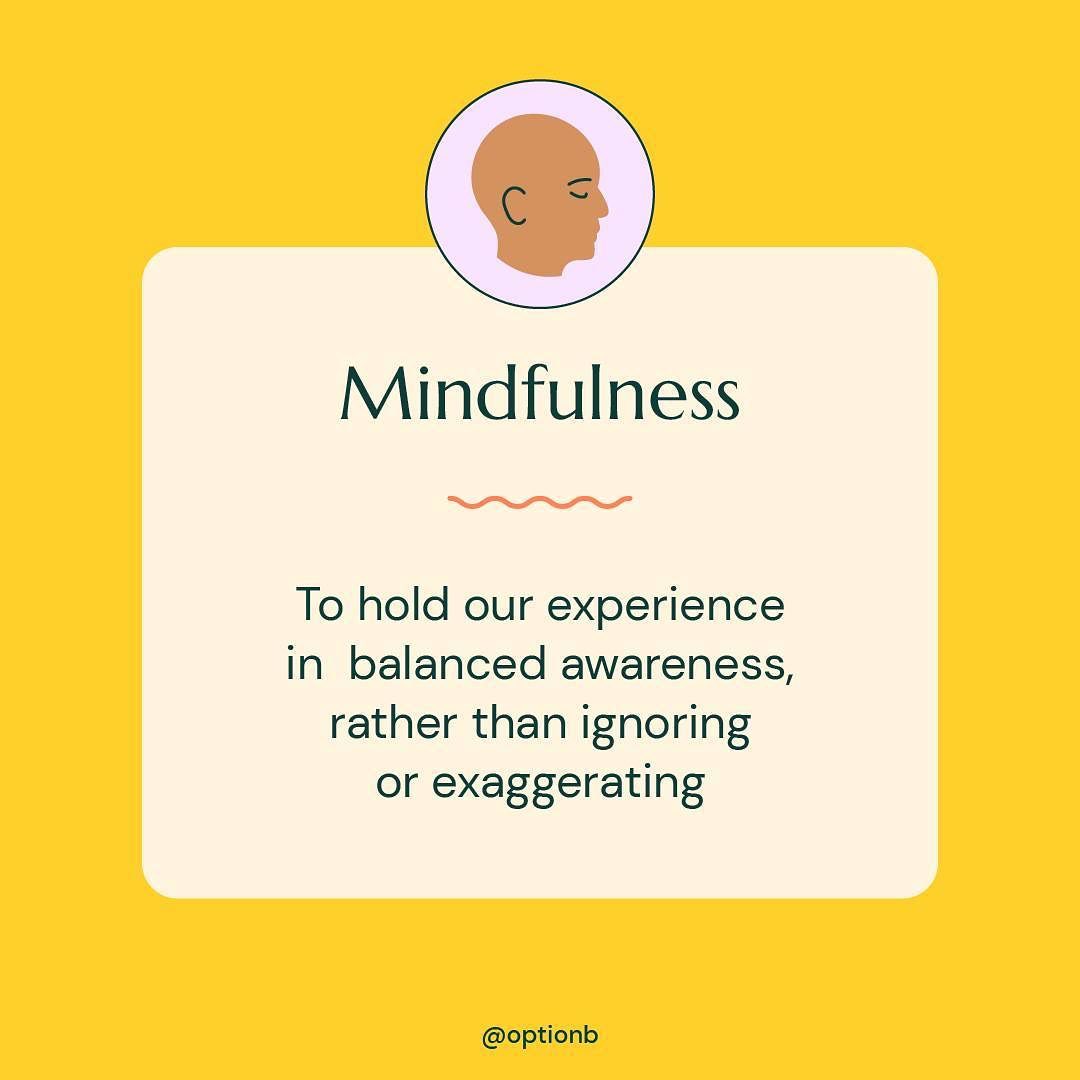 Mindfulness

To hold our experience in balanced awareness, rather than ignoring or exaggerating

@optionb